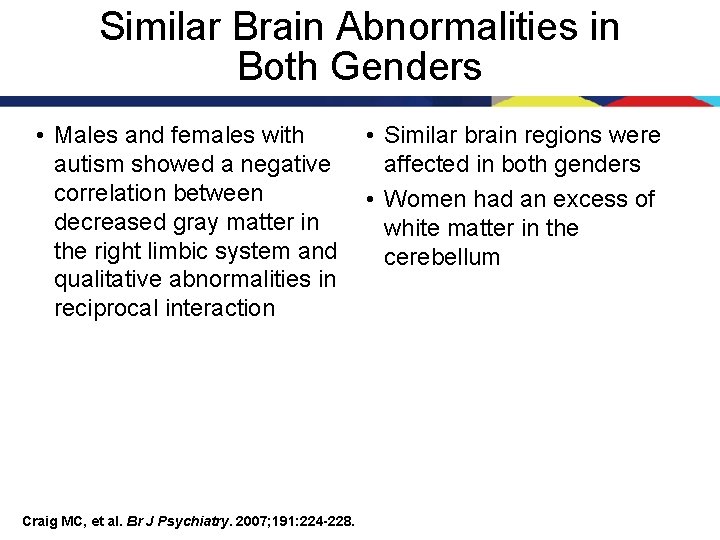 Similar Brain Abnormalities in Both Genders

• Males and females with autism showed a negative correlation between decreased gray matter in the right limbic system and qualitative abnormalities in reciprocal interaction

• Similar brain regions were affected in both genders

• Women had an excess of white matter in the cerebellum

Craig MC, et al. Br J Psychiatry. 2007;191:224-228.